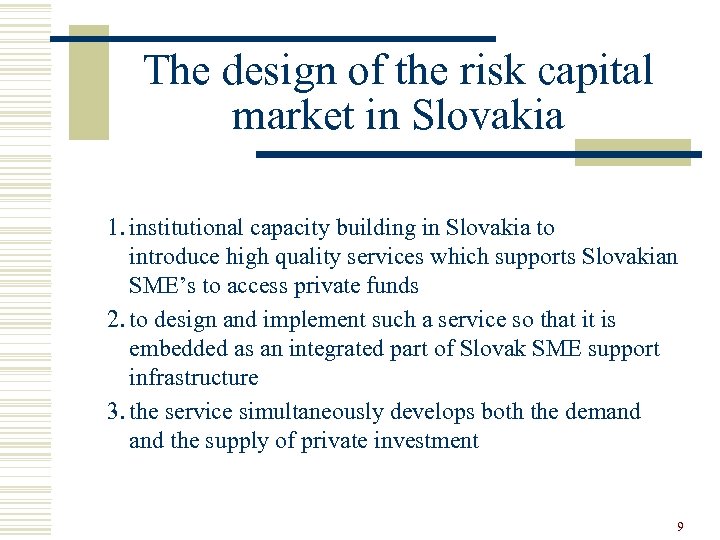 The design of the risk capital market in Slovakia

1. institutional capacity building in Slovakia to introduce high quality services which supports Slovakian SME’s to access private funds

2. to design and implement such a service so that it is embedded as an integrated part of Slovak SME support infrastructure

3. the service simultaneously develops both the demand and the supply of private investment

9